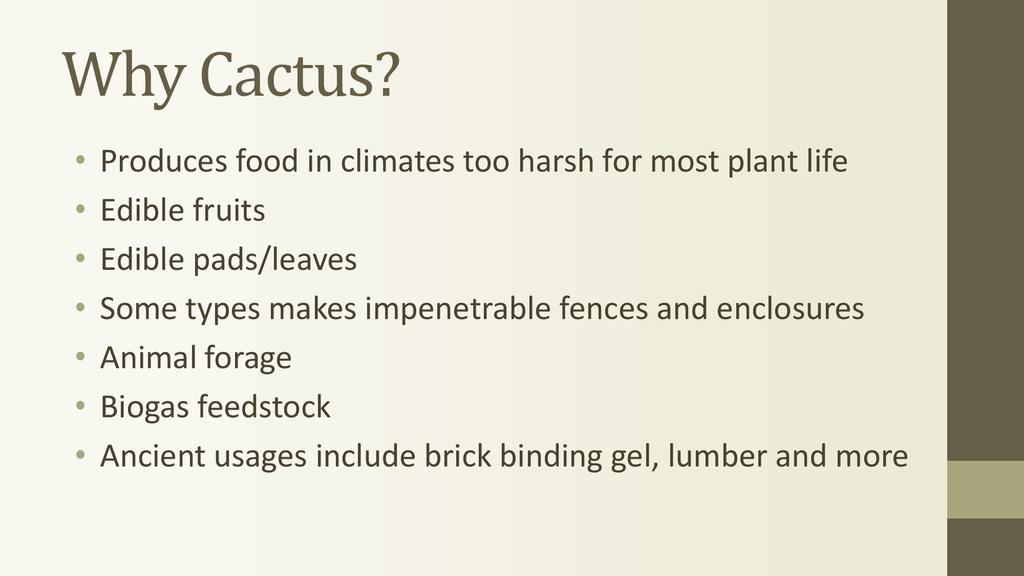 Why Cactus?

• Produces food in climates too harsh for most plant life
• Edible fruits
• Edible pads/leaves
• Some types makes impenetrable fences and enclosures
• Animal forage
• Biogas feedstock
• Ancient usages include brick binding gel, lumber and more